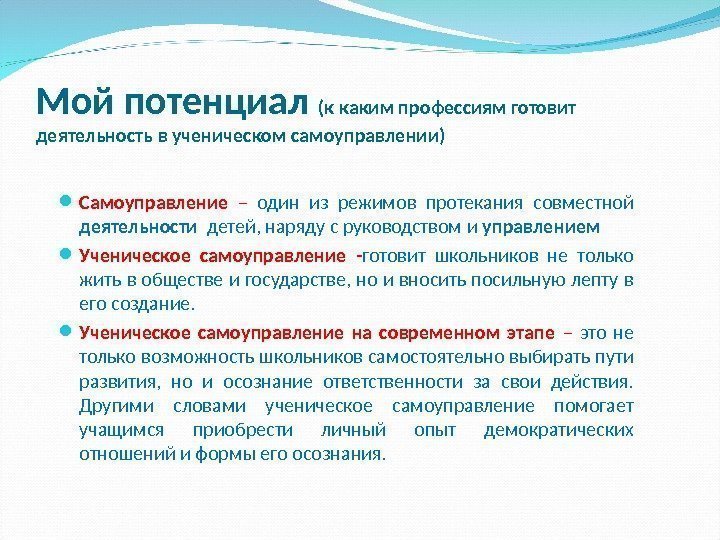 Мой потенциал (к каким профессиям готовит деятельность в ученическом самоуправлении)

Самоуправление – один из режимов протекания совместной деятельности детей, наряду с руководством и управлением

Ученическое самоуправление -готовит школьников не только жить в обществе и государстве, но и вносить посильную лепту в его создание.

Ученическое самоуправление на современном этапе – это не только возможность школьников самостоятельно выбирать пути развития, но и осознание ответственности за свои действия. Другими словами ученическое самоуправление помогает учащимся приобрести личный опыт демократических отношений и формы его осознания.